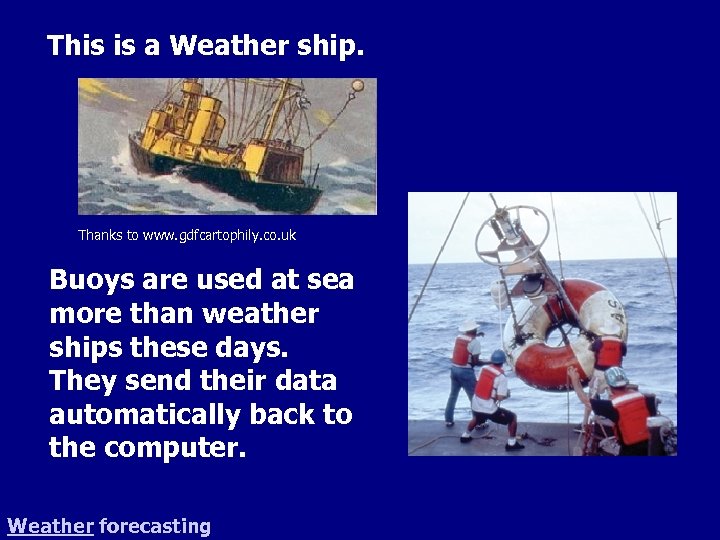 This is a Weather ship.

Thanks to www.gdfcartophily.co.uk

Buoys are used at sea more than weather ships these days. They send their data automatically back to the computer.

Weather forecasting